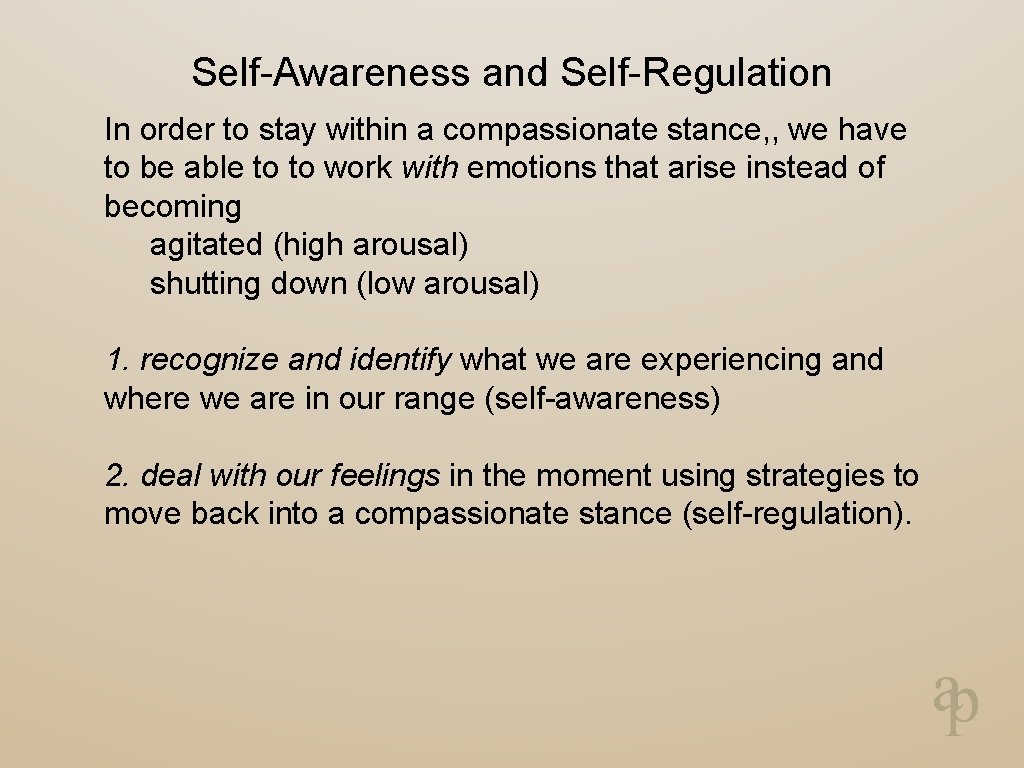 Self-Awareness and Self-Regulation

In order to stay within a compassionate stance,, we have to be able to to work with emotions that arise instead of becoming
agitated (high arousal)
shutting down (low arousal)

1. recognize and identify what we are experiencing and where we are in our range (self-awareness)

2. deal with our feelings in the moment using strategies to move back into a compassionate stance (self-regulation).

ap